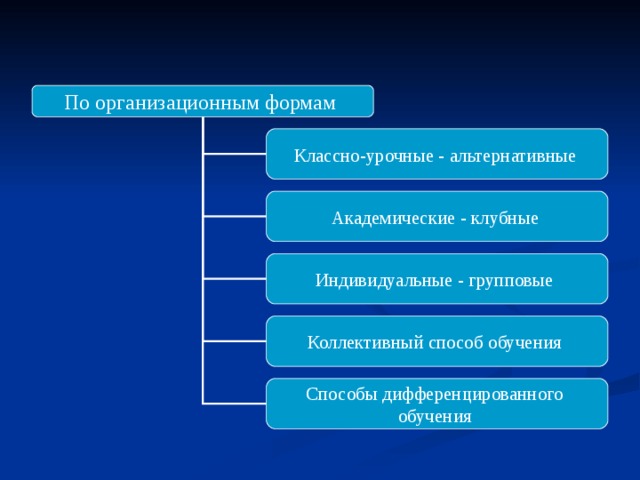 По организационным формам

Классно-урочные - альтернативные

Академические - клубные

Индивидуальные - групповые

Коллективный способ обучения

Способы дифференцированного обучения